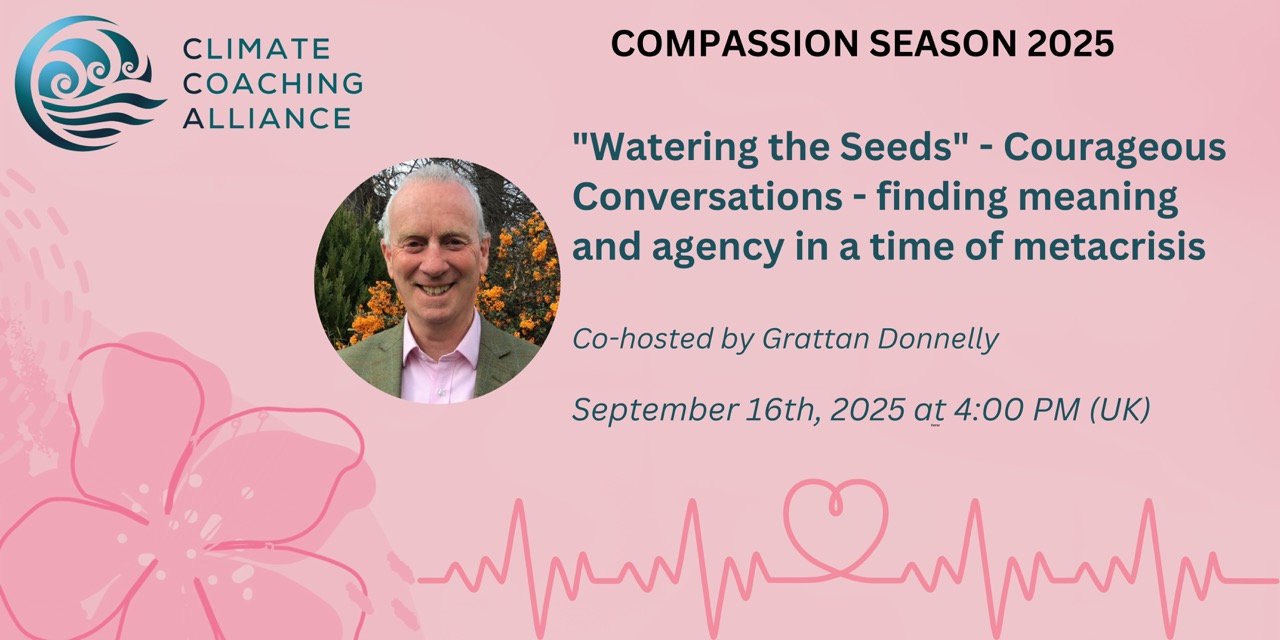 CLIMATE COACHING ALLIANCE

COMPASSION SEASON 2025

"Watering the Seeds" - Courageous Conversations - finding meaning and agency in a time of metacrisis

Co-hosted by Grattan Donnelly

September 16th, 2025 at 4:00 PM (UK)